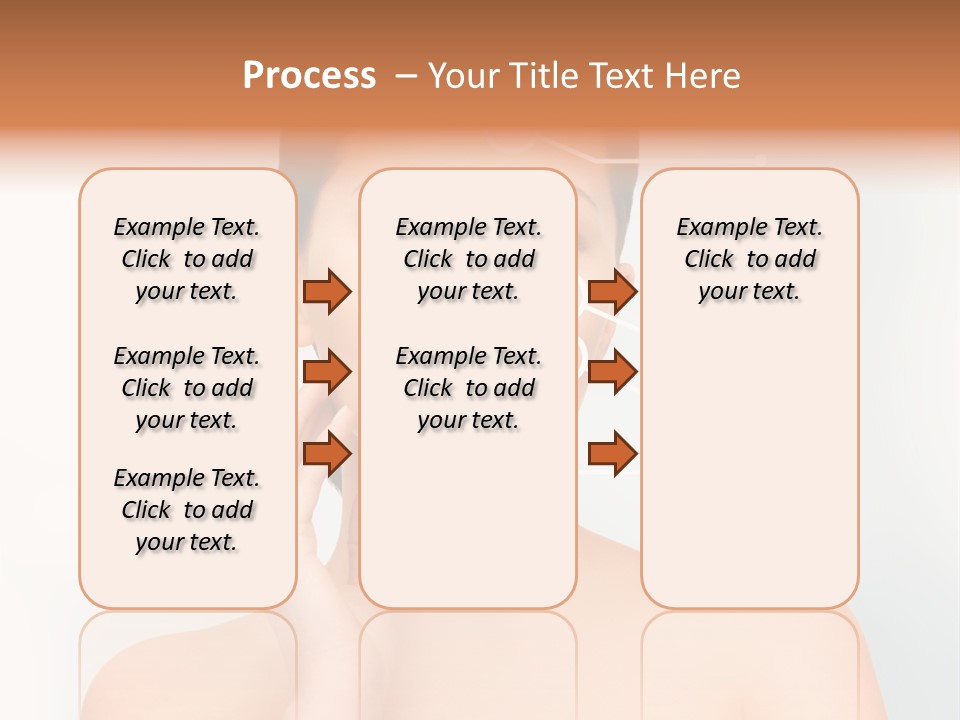 Process – Your Title Text Here

Example Text. Click to add your text.

Example Text. Click to add your text.

Example Text. Click to add your text.

Example Text. Click to add your text.

Example Text. Click to add your text.

Example Text. Click to add your text.